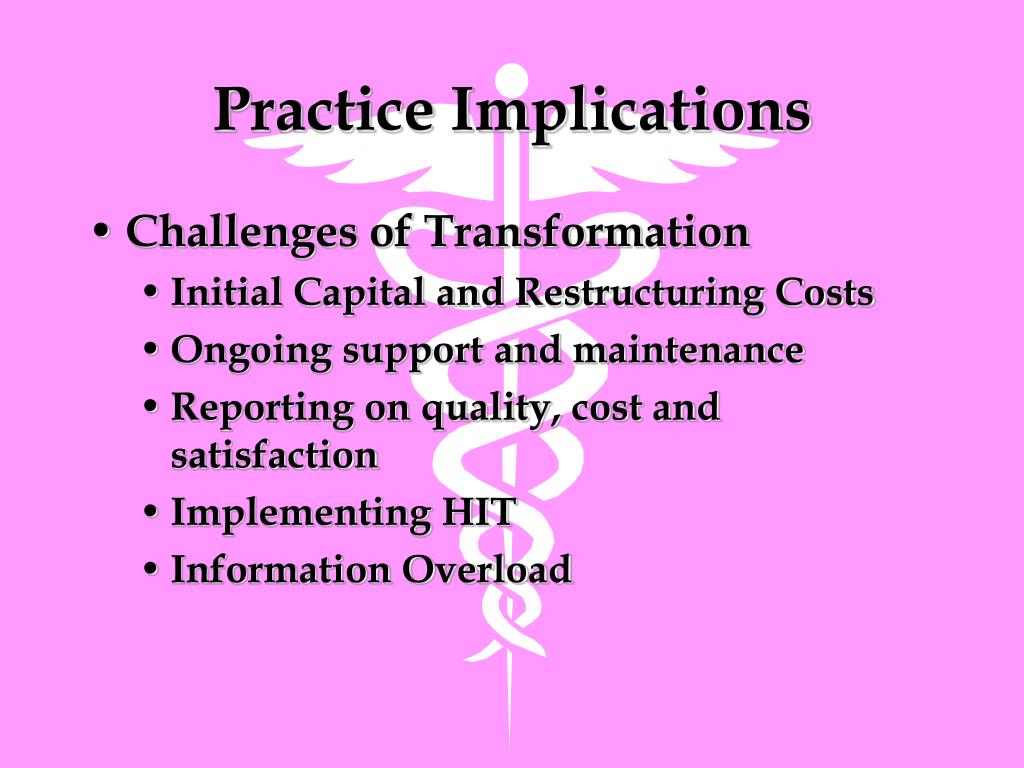 Practice Implications

• Challenges of Transformation
  • Initial Capital and Restructuring Costs
  • Ongoing support and maintenance
  • Reporting on quality, cost and satisfaction
  • Implementing HIT
  • Information Overload